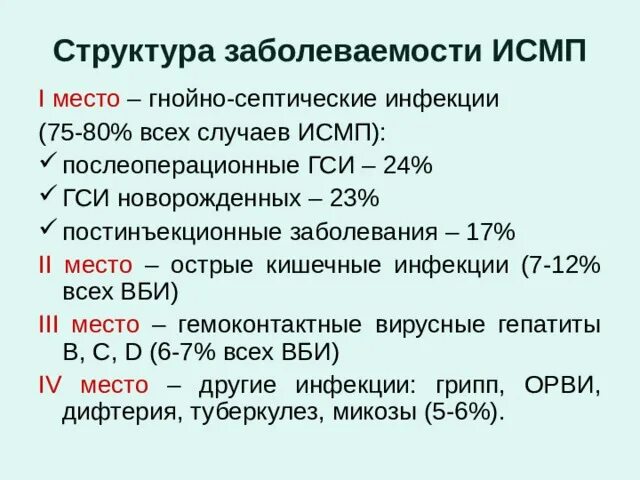 Структура заболеваемости ИСМП

I место – гнойно-септические инфекции (75-80% всех случаев ИСМП):

✓ послеоперационные ГСИ – 24%

✓ ГСИ новорожденных – 23%

✓ постинъекционные заболевания – 17%

II место – острые кишечные инфекции (7-12% всех ВБИ)

III место – гемоконтактные вирусные гепатиты B, C, D (6-7% всех ВБИ)

IV место – другие инфекции: грипп, ОРВИ, дифтерия, туберкулез, микозы (5-6%).